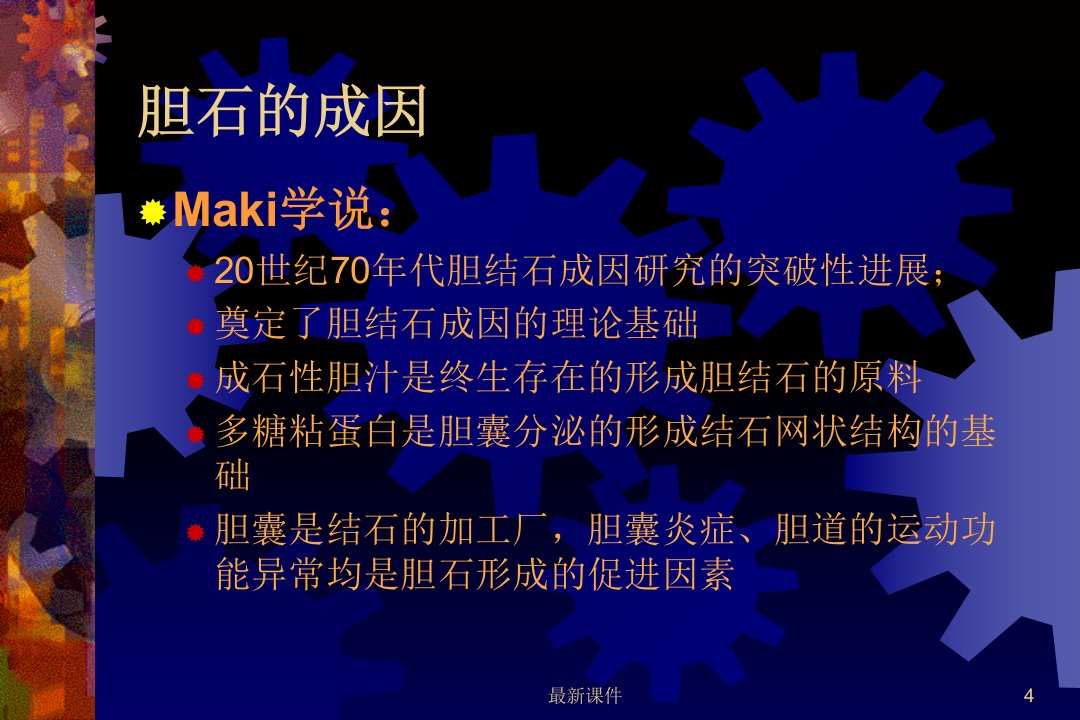 胆石的成因

Maki学说：

20世纪70年代胆结石成因研究的突破性进展；

奠定了胆结石成因的理论基础

成石性胆汁是终生存在的形成胆结石的原料

多糖粘蛋白是胆囊分泌的形成结石网状结构的基础

胆囊是结石的加工厂，胆囊炎症、胆道的运动功能异常均是胆石形成的促进因素

最新课件

4